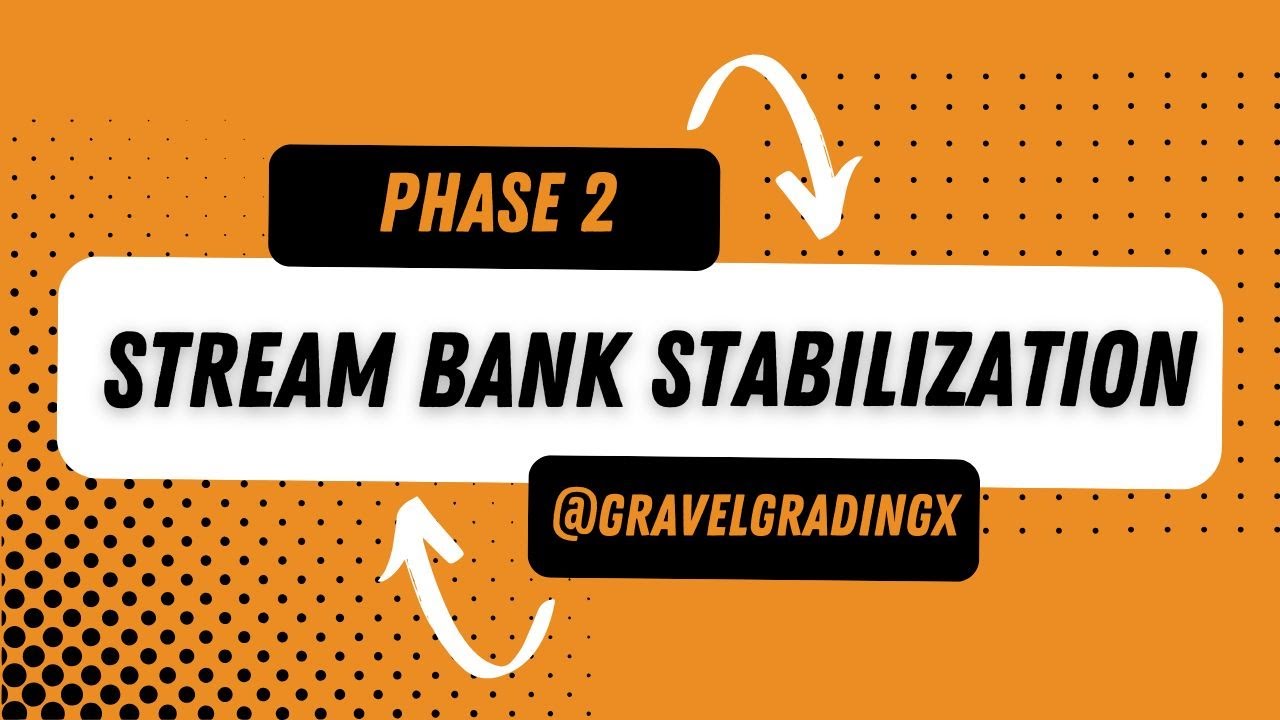 PHASE 2

STREAM BANK STABILIZATION

@GRAVELGRADINGX